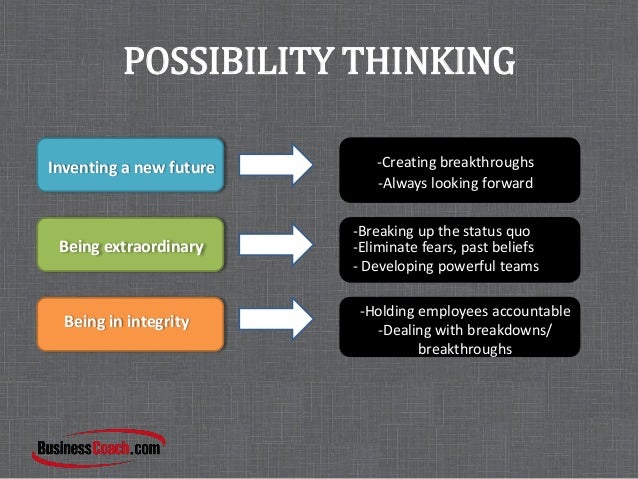 POSSIBILITY THINKING

Inventing a new future

-Creating breakthroughs
-Always looking forward

Being extraordinary

-Breaking up the status quo
-Eliminate fears, past beliefs
- Developing powerful teams

Being in integrity

-Holding employees accountable
-Dealing with breakdowns/ breakthroughs

BusinessCoach.com